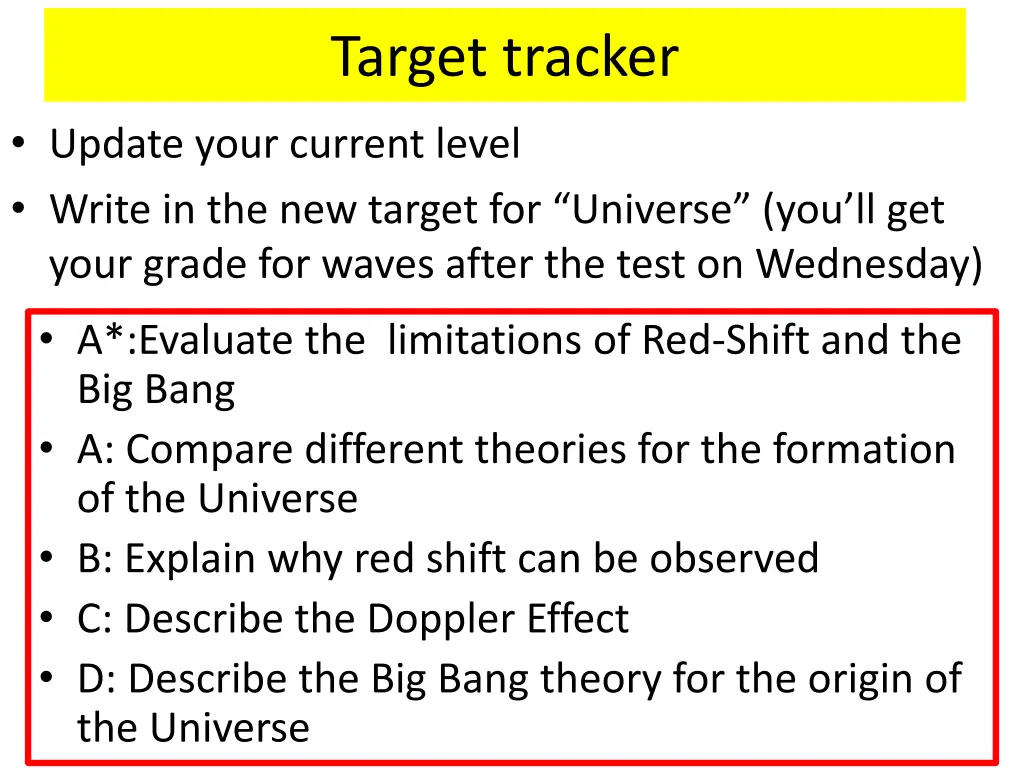 Target tracker

• Update your current level
• Write in the new target for “Universe” (you’ll get your grade for waves after the test on Wednesday)

• A*:Evaluate the  limitations of Red-Shift and the Big Bang
• A: Compare different theories for the formation of the Universe
• B: Explain why red shift can be observed
• C: Describe the Doppler Effect
• D: Describe the Big Bang theory for the origin of the Universe